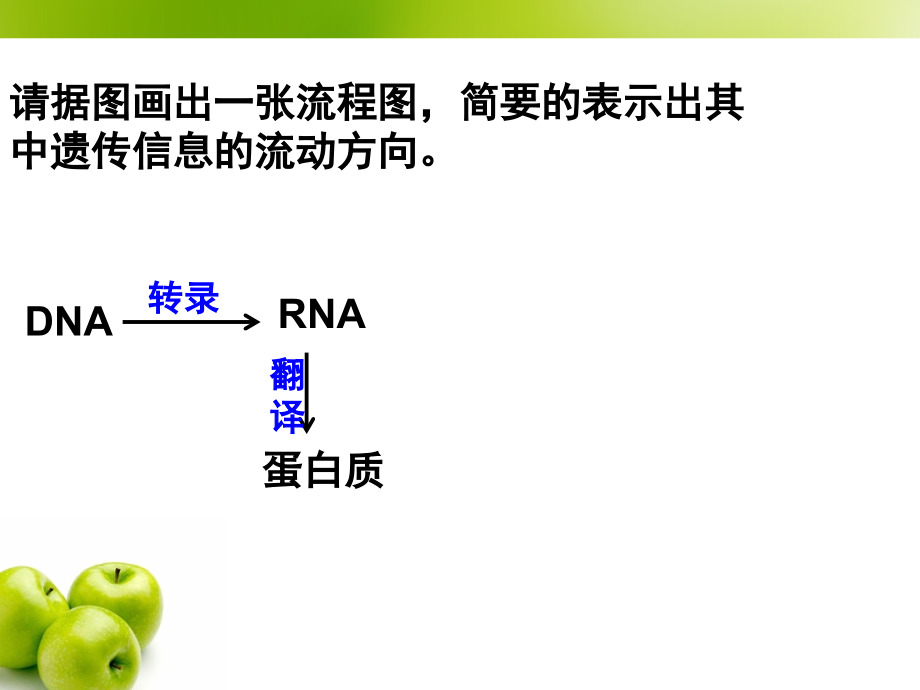 请据图画出一张流程图，简要的表示出其中遗传信息的流动方向。

DNA 转录 RNA

翻译

蛋白质